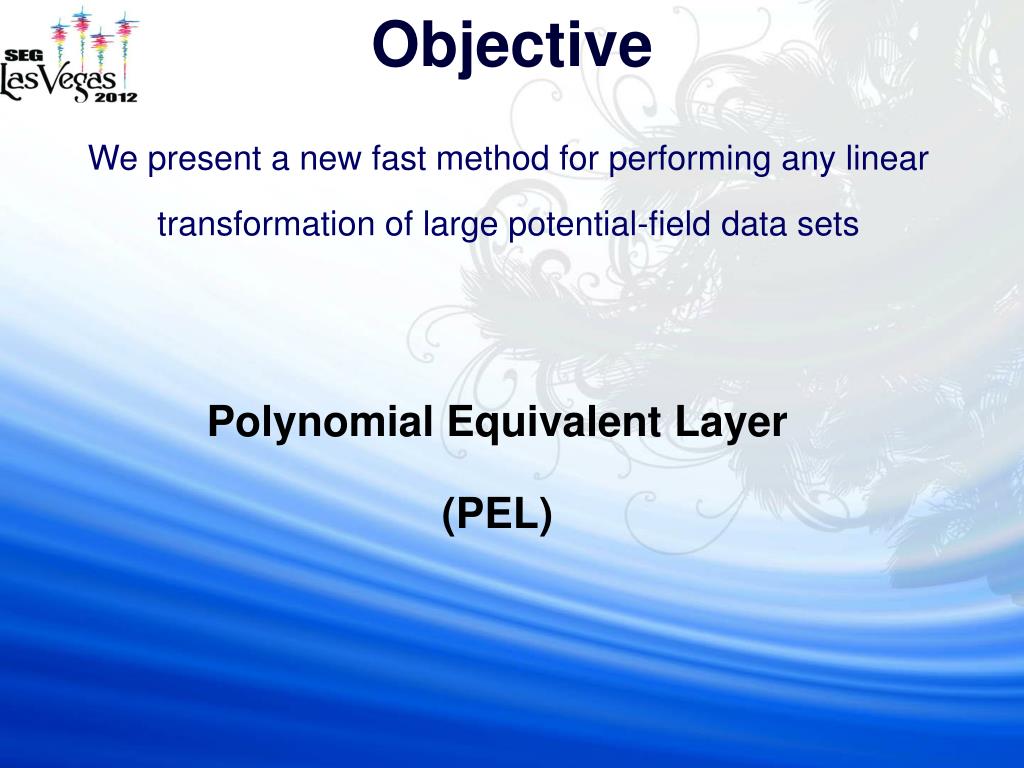 SEG
Las Vegas 2012

Objective

We present a new fast method for performing any linear transformation of large potential-field data sets

Polynomial Equivalent Layer

(PEL)